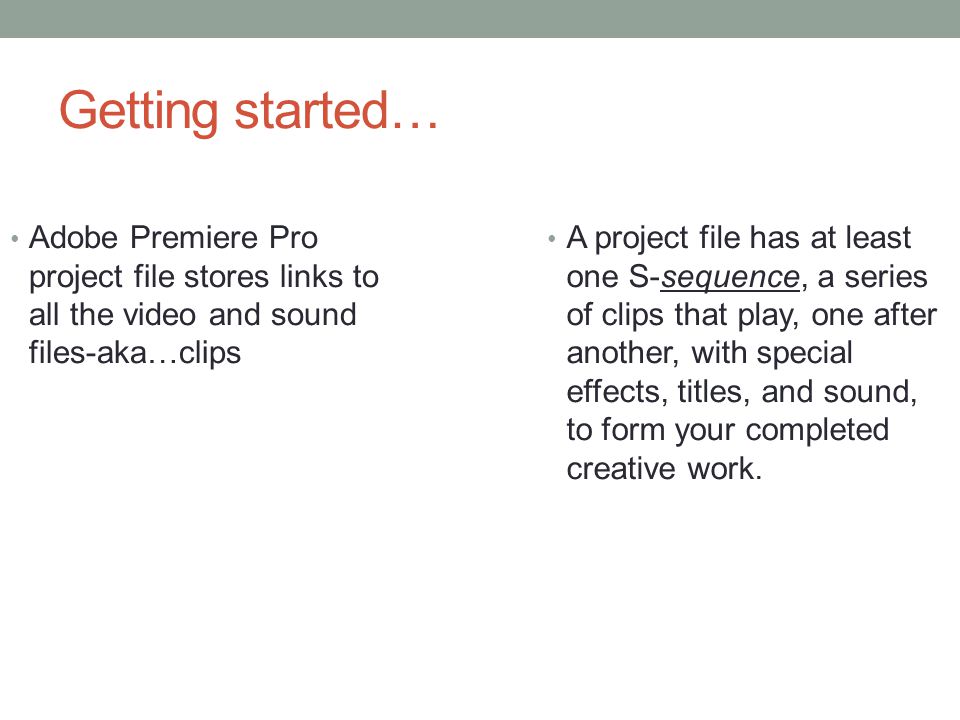 Getting started…

• Adobe Premiere Pro project file stores links to all the video and sound files-aka…clips

• A project file has at least one S-sequence, a series of clips that play, one after another, with special effects, titles, and sound, to form your completed creative work.